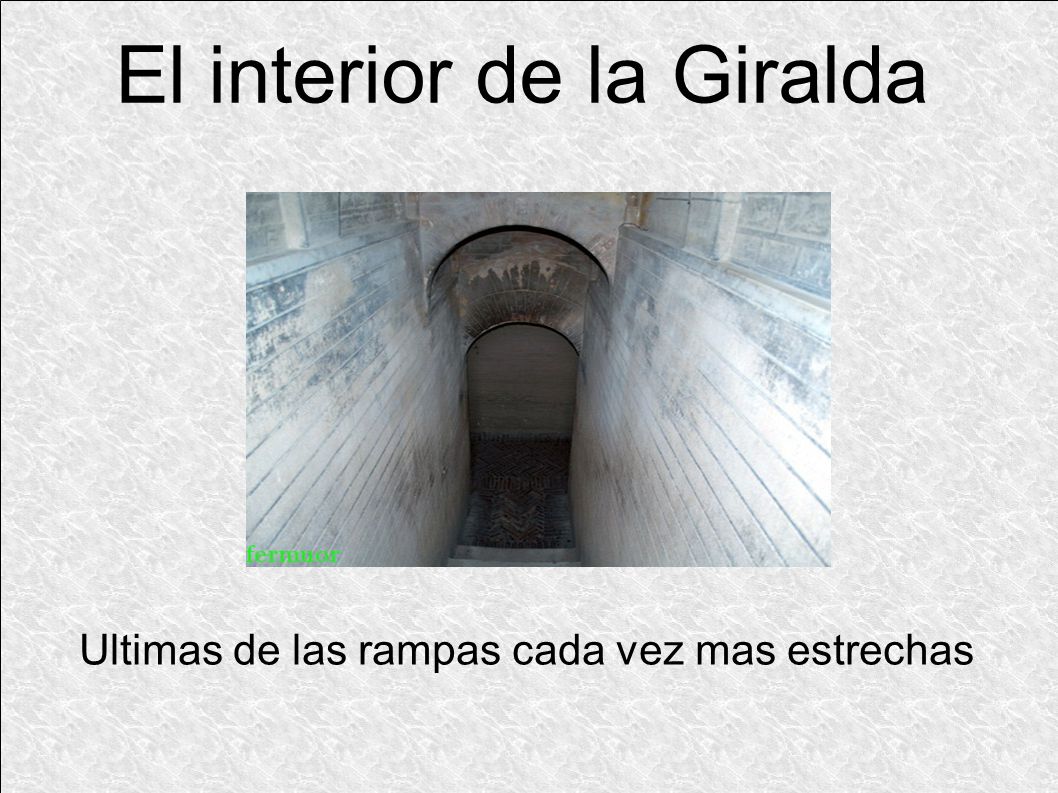 El interior de la Giralda

fermuor

Ultimas de las rampas cada vez mas estrechas